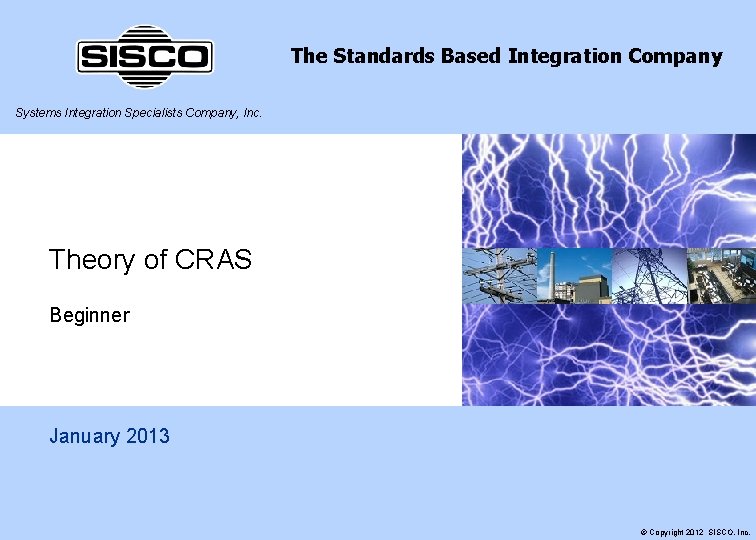 SISCO

The Standards Based Integration Company

Systems Integration Specialists Company, Inc.

Theory of CRAS

Beginner

January 2013

© Copyright 2012 SISCO, Inc.